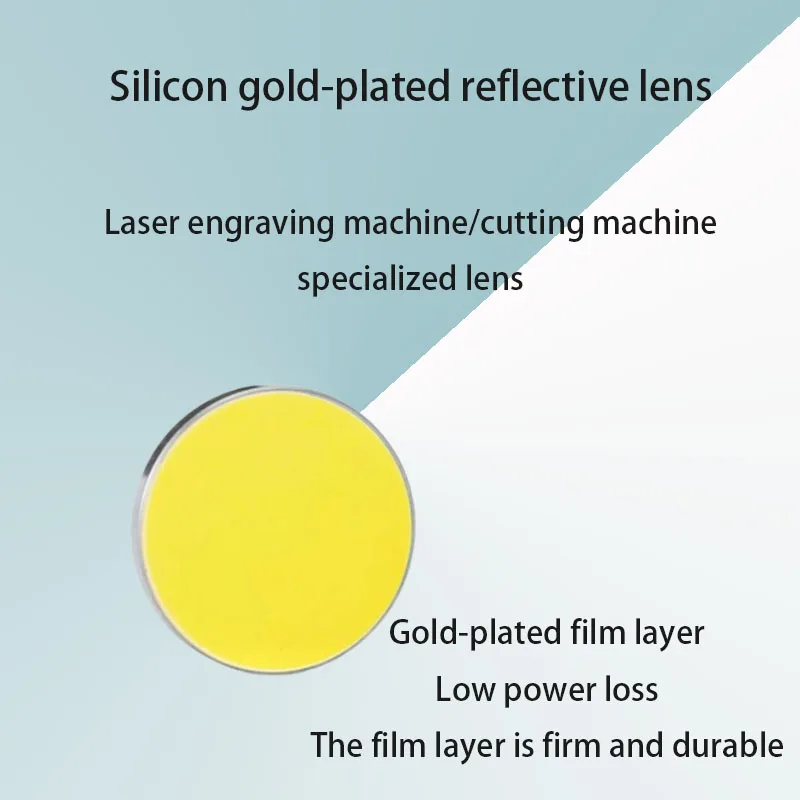 Silicon gold-plated reflective lens

Laser engraving machine/cutting machine specialized lens

Gold-plated film layer
Low power loss
The film layer is firm and durable